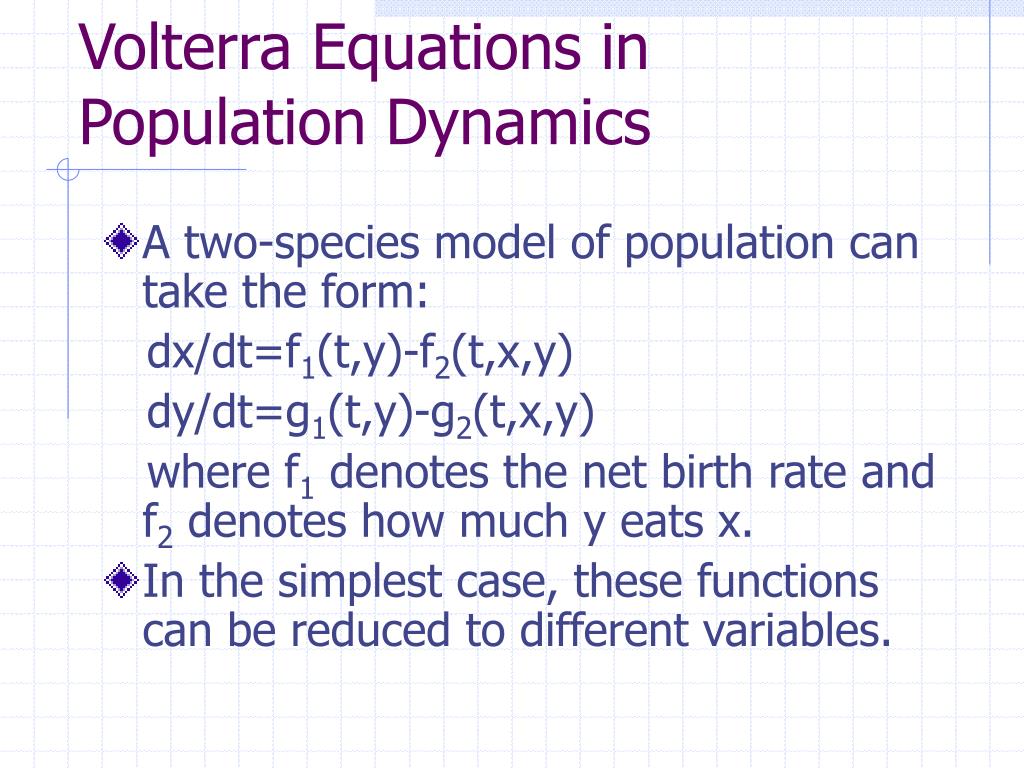 Volterra Equations in Population Dynamics

A two-species model of population can take the form:

$dx/dt=f_1(t,y)-f_2(t,x,y)$

$dy/dt=g_1(t,y)-g_2(t,x,y)$

where $f_1$ denotes the net birth rate and $f_2$ denotes how much y eats x.

In the simplest case, these functions can be reduced to different variables.